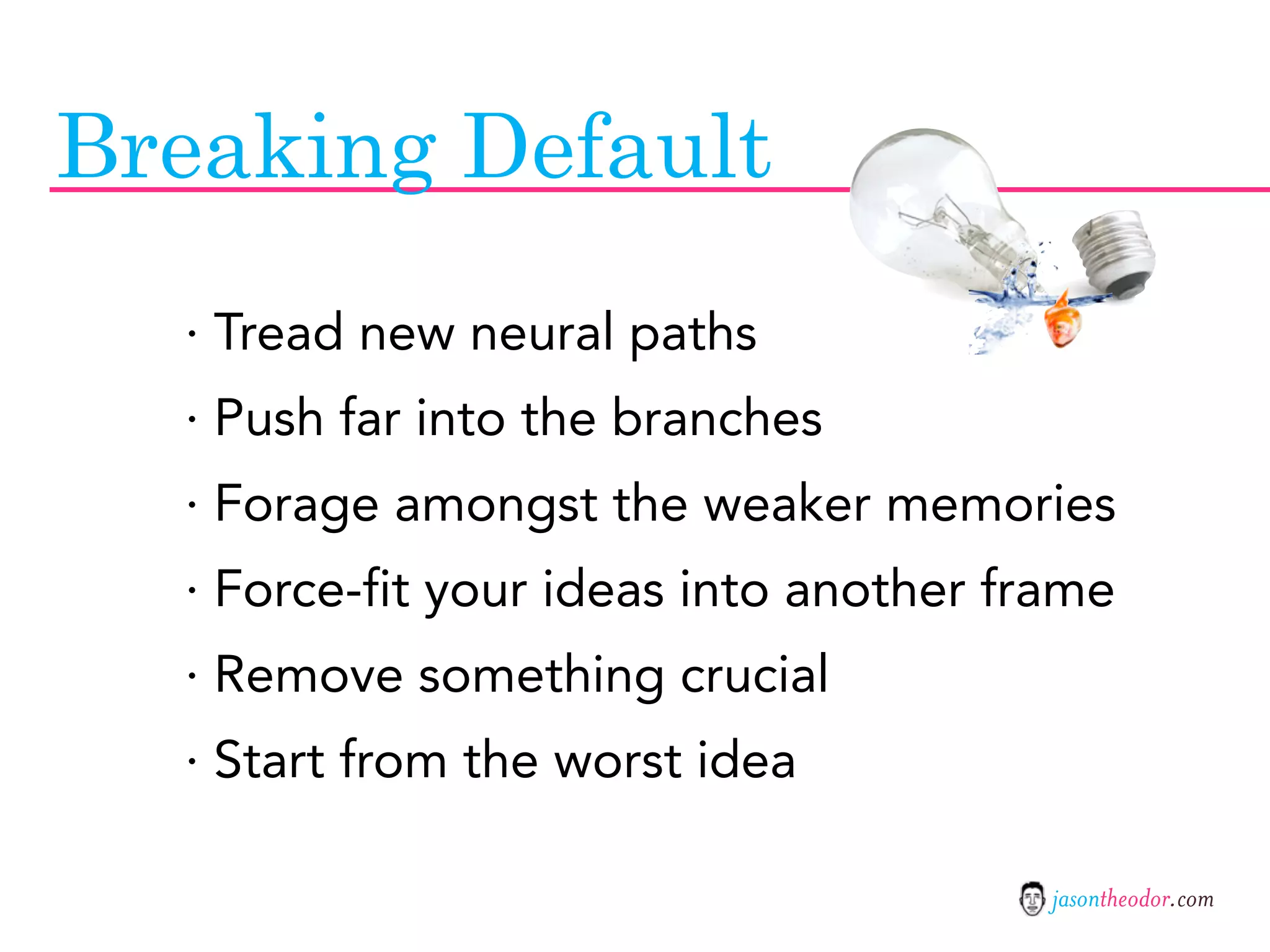 Breaking Default

· Tread new neural paths
· Push far into the branches
· Forage amongst the weaker memories
· Force-fit your ideas into another frame
· Remove something crucial
· Start from the worst idea

jasontheodor.com